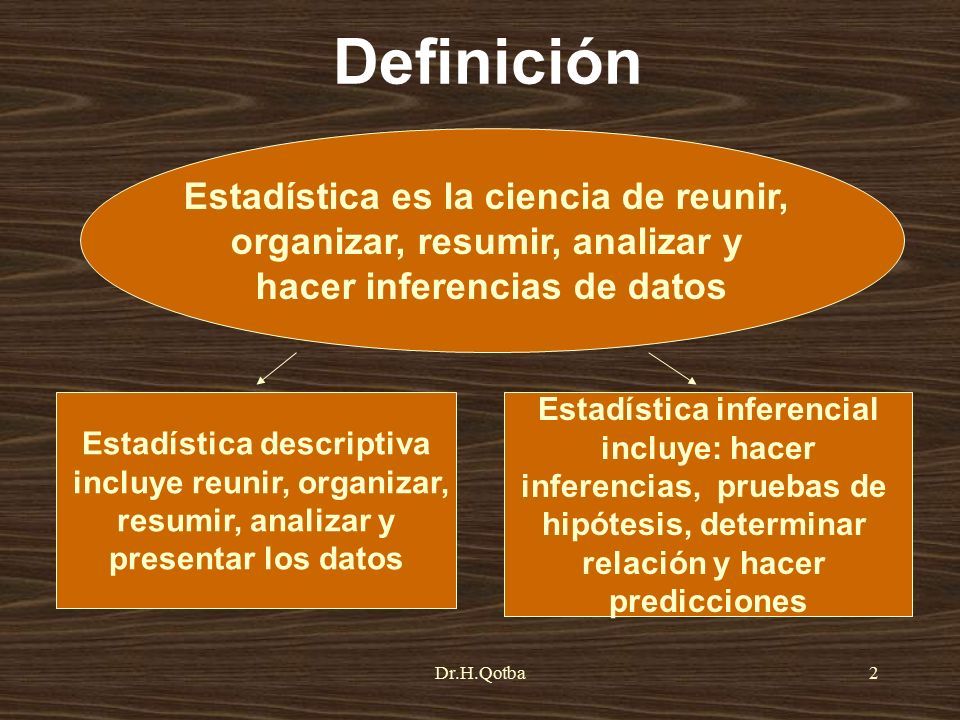 Definición

Estadística es la ciencia de reunir, organizar, resumir, analizar y hacer inferencias de datos

Estadística descriptiva incluye reunir, organizar, resumir, analizar y presentar los datos

Estadística inferencial incluye: hacer inferencias, pruebas de hipótesis, determinar relación y hacer predicciones

Dr.H.Qotba

2